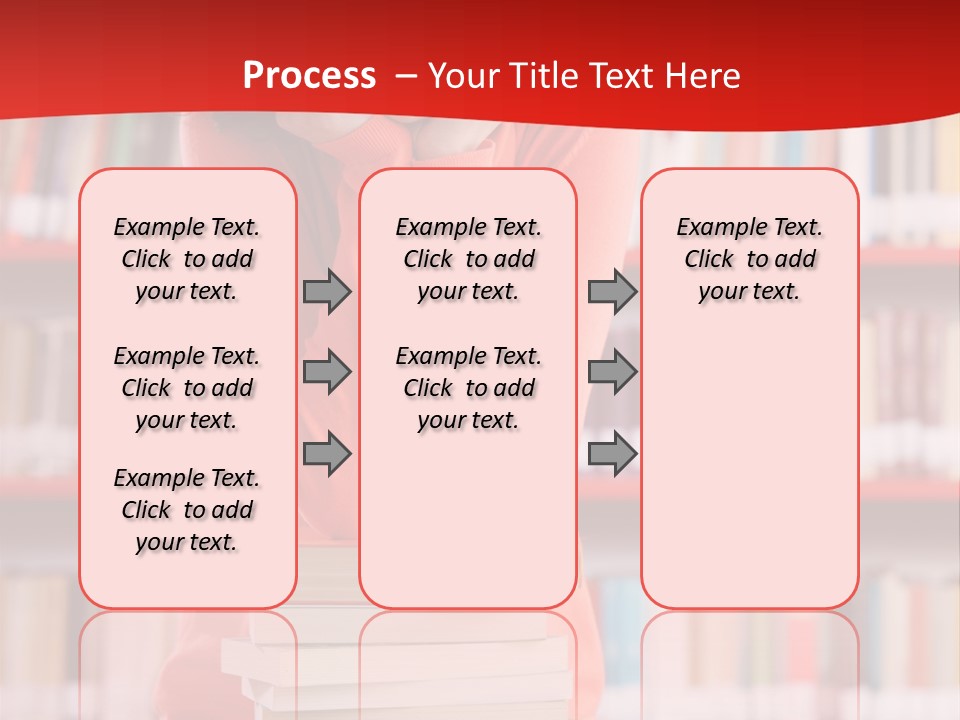 Process – Your Title Text Here

Example Text. Click to add your text.

Example Text. Click to add your text.

Example Text. Click to add your text.

Example Text. Click to add your text.

Example Text. Click to add your text.

Example Text. Click to add your text.